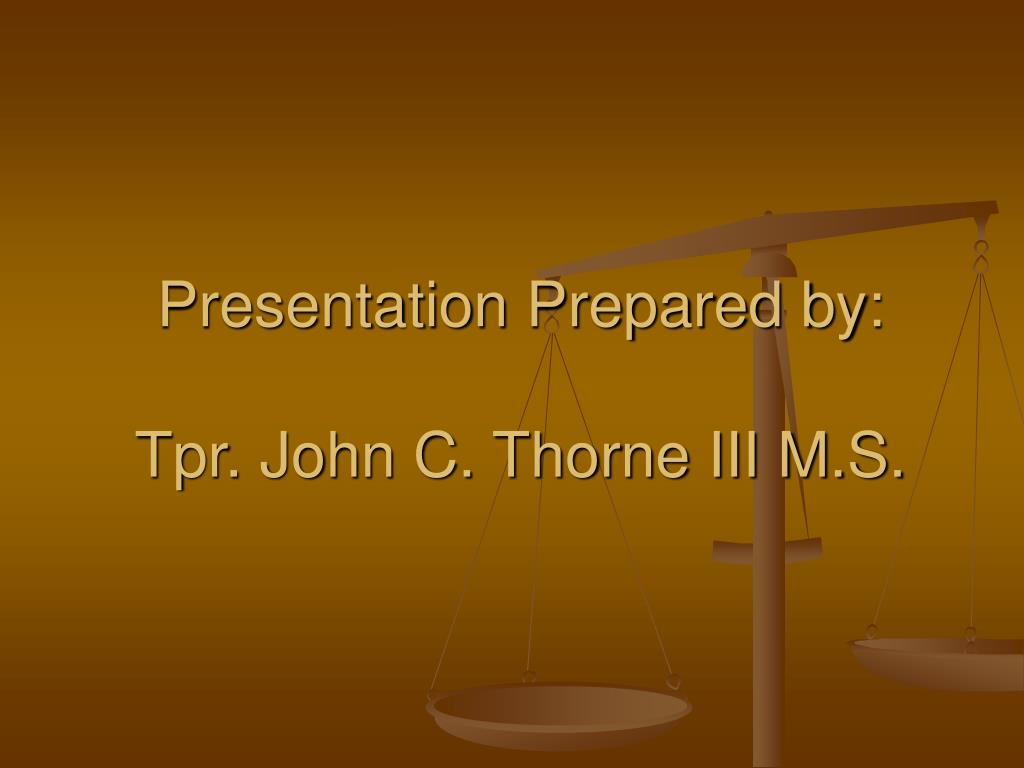 Presentation Prepared by:

Tpr. John C. Thorne III M.S.